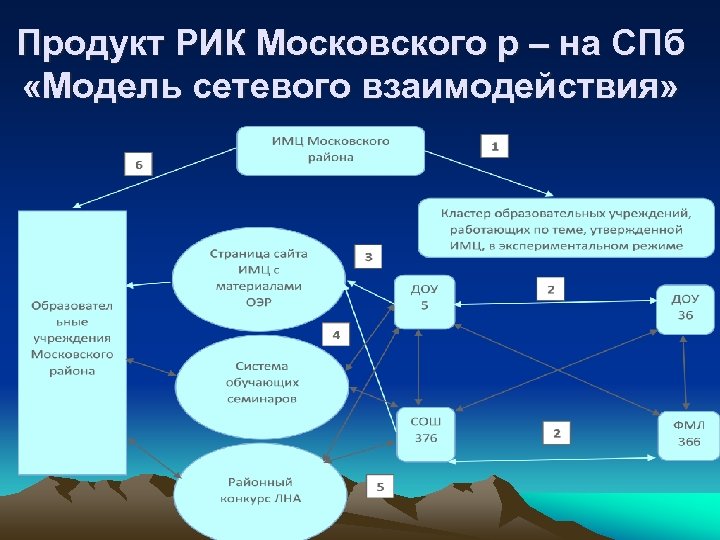 Продукт РИК Московского р – на СПб «Модель сетевого взаимодействия»

ИМЦ Московского района

1

6

Кластер образовательных учреждений, работающих по теме, утвержденной ИМЦ, в экспериментальном режиме

Образовательные учреждения Московского района

Страница сайта ИМЦ с материалами ОЭР

3

ДОУ 5

2

ДОУ 36

4

Система обучающих семинаров

СОШ 376

2

ФМЛ 366

Районный конкурс ЛНА

5